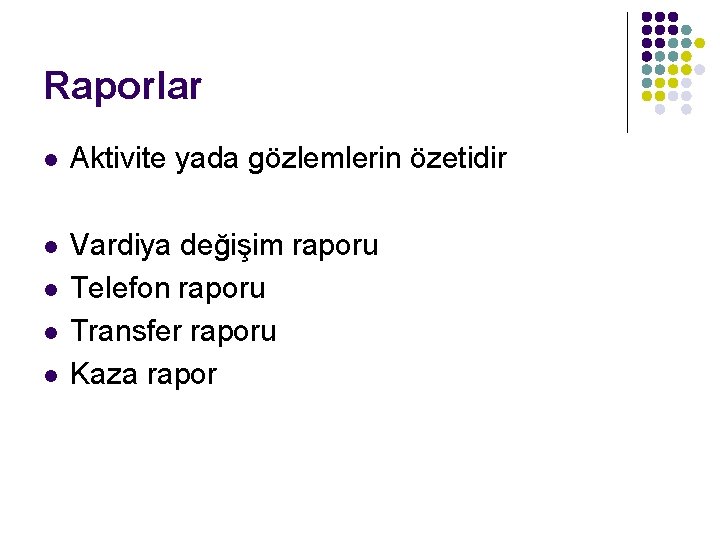 Raporlar

- Aktivite yada gözlemlerin özetidir

- Vardiya değişim raporu
- Telefon raporu
- Transfer raporu
- Kaza rapor